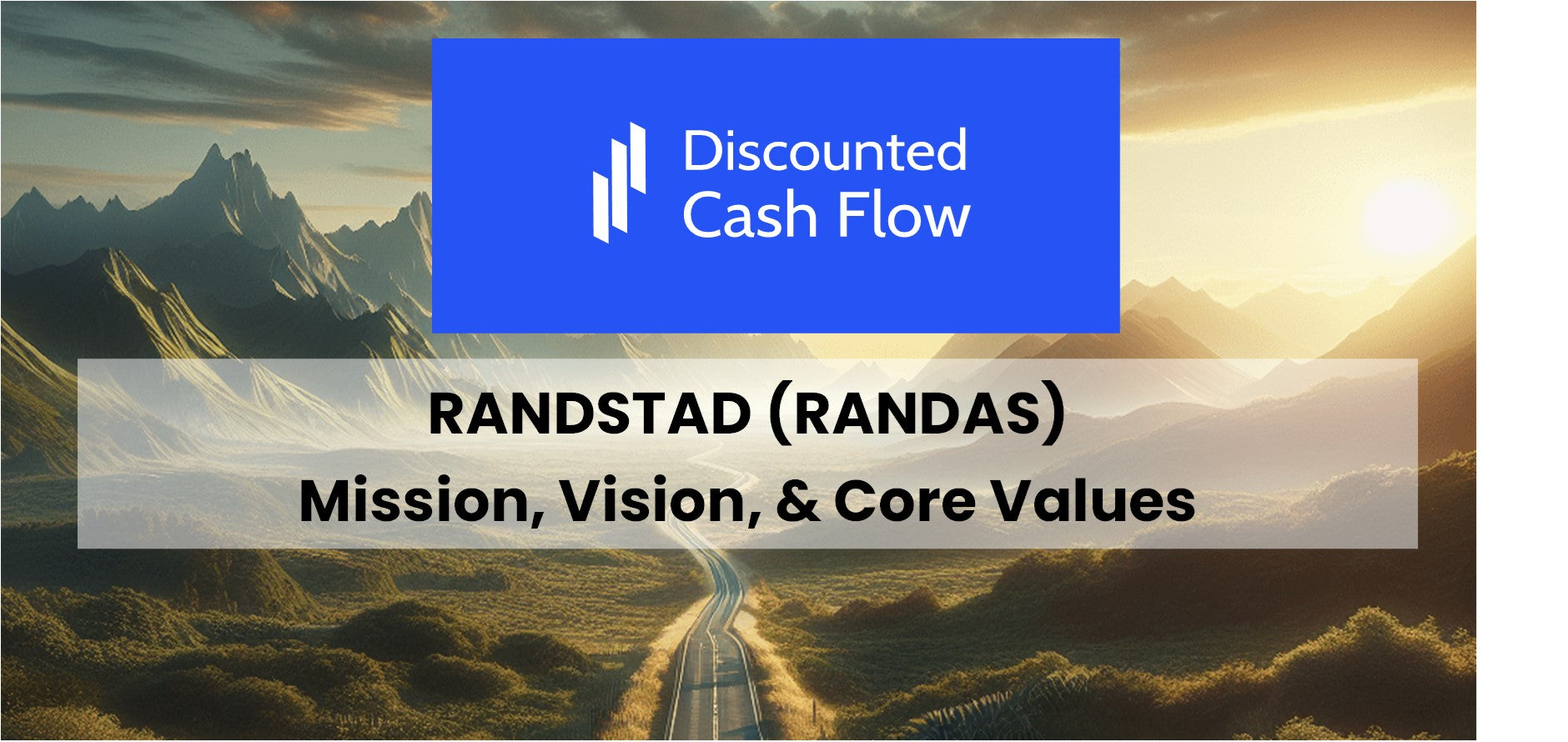 Discounted Cash Flow

RANDSTAD (RANDAS)
Mission, Vision, & Core Values